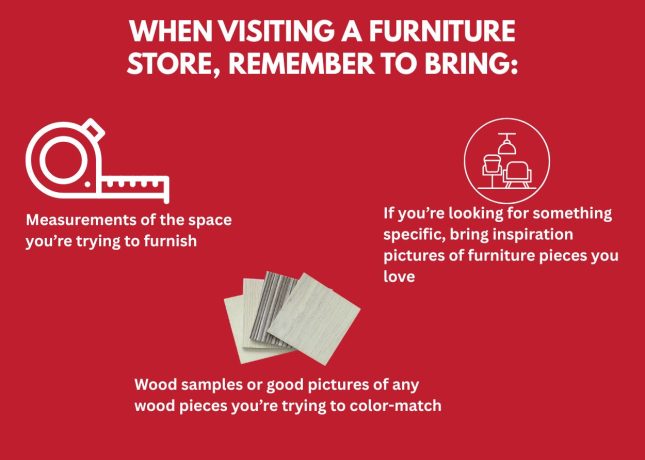 WHEN VISITING A FURNITURE STORE, REMEMBER TO BRING:

Measurements of the space you're trying to furnish

If you're looking for something specific, bring inspiration pictures of furniture pieces you love

Wood samples or good pictures of any wood pieces you're trying to color-match